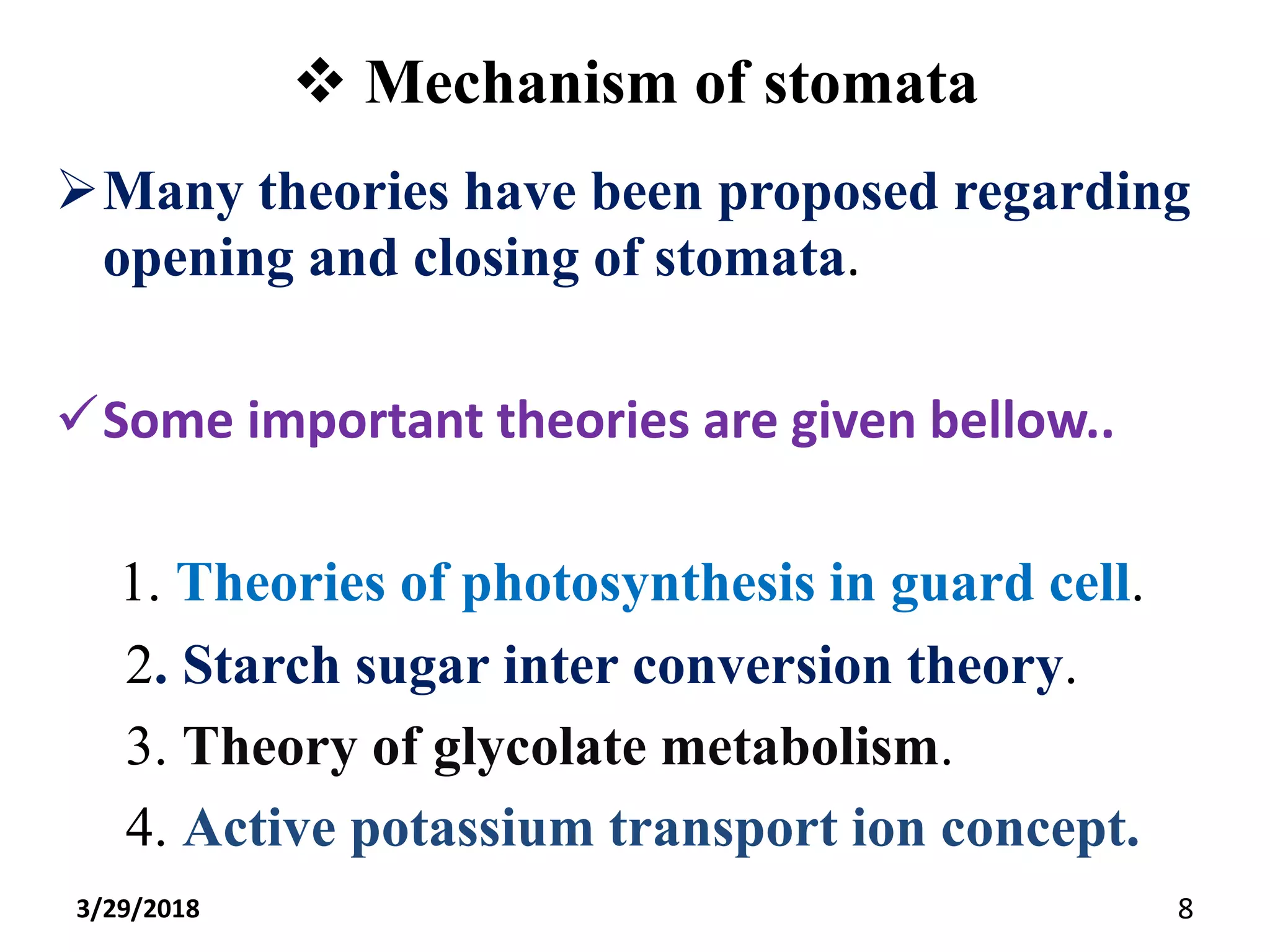 ❖ Mechanism of stomata

➢ Many theories have been proposed regarding opening and closing of stomata.

✓ Some important theories are given bellow..

1. Theories of photosynthesis in guard cell.
2. Starch sugar inter conversion theory.
3. Theory of glycolate metabolism.
4. Active potassium transport ion concept.

3/29/2018

8